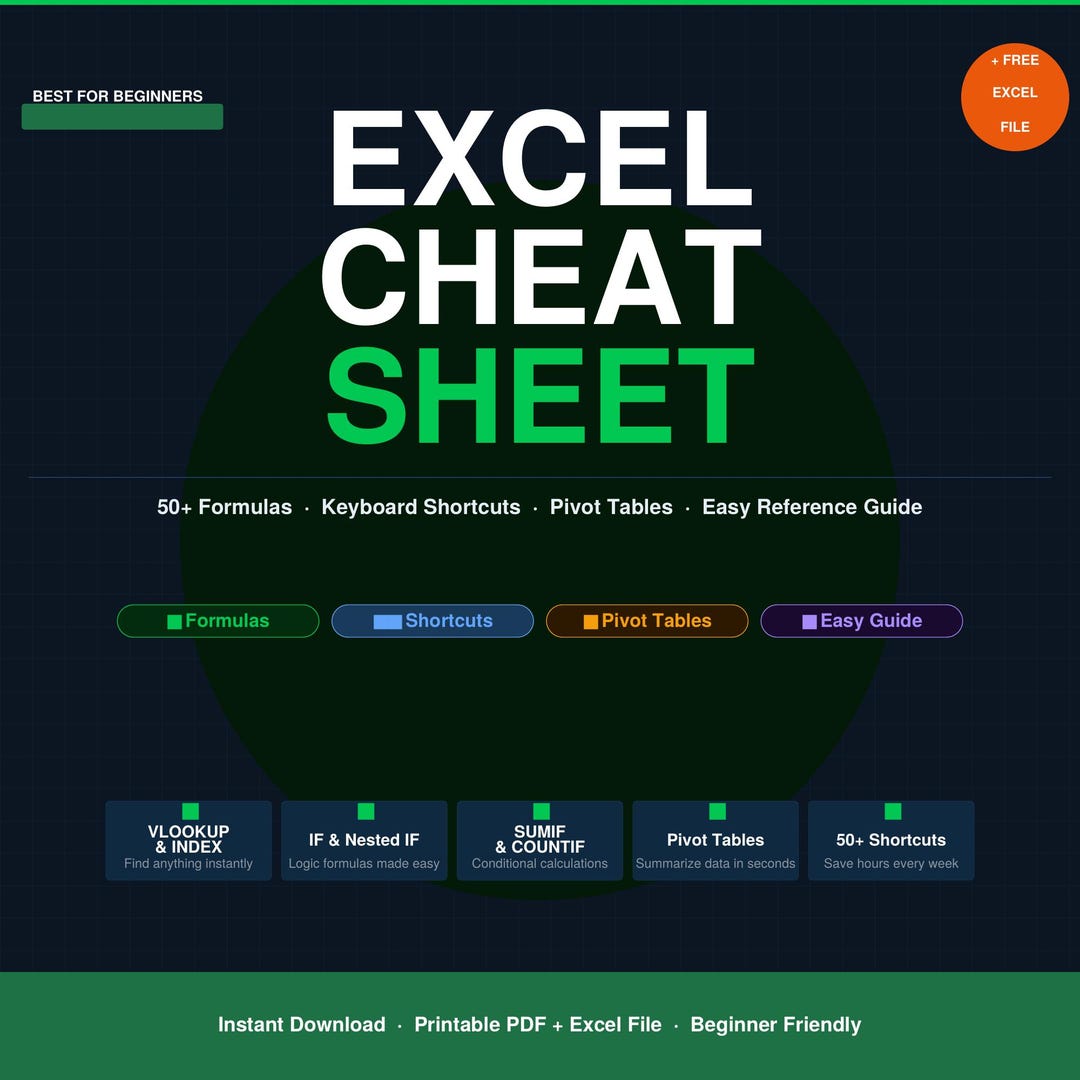 BEST FOR BEGINNERS

+ FREE EXCEL FILE

EXCEL CHEAT SHEET

50+ Formulas · Keyboard Shortcuts · Pivot Tables · Easy Reference Guide

Formulas
Shortcuts
Pivot Tables
Easy Guide

VLOOKUP & INDEX
Find anything instantly

IF & Nested IF
Logic formulas made easy

SUMIF & COUNTIF
Conditional calculations

Pivot Tables
Summarize data in seconds

50+ Shortcuts
Save hours every week

Instant Download · Printable PDF + Excel File · Beginner Friendly